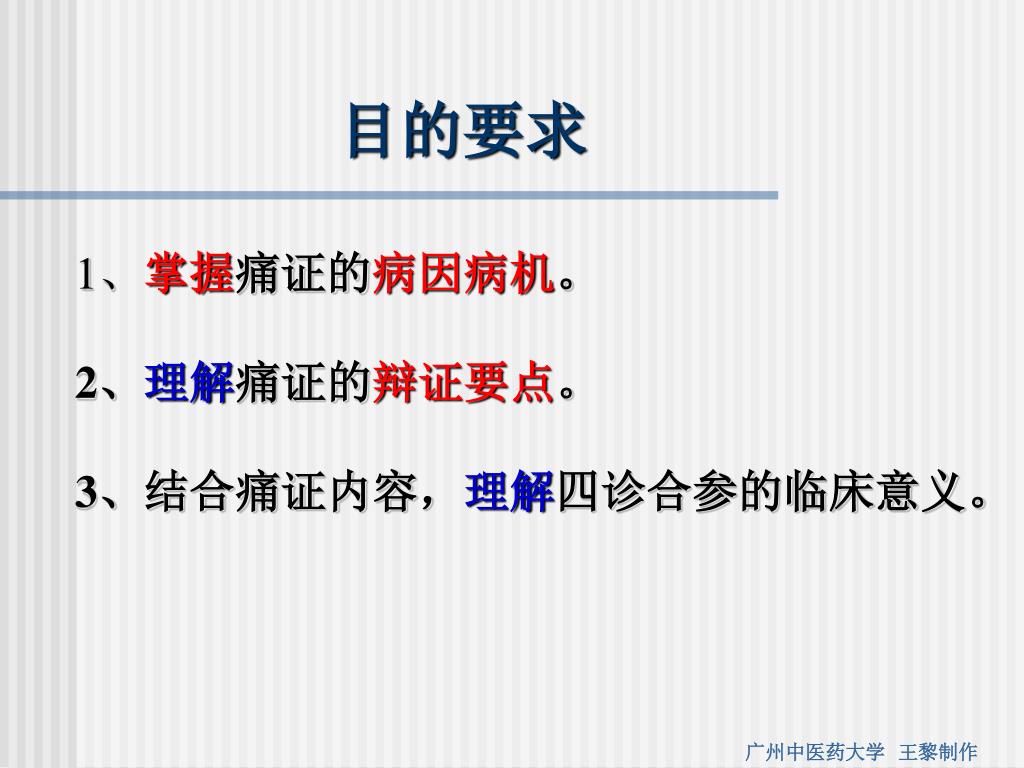 目的要求

1、掌握痛证的病因病机。

2、理解痛证的辩证要点。

3、结合痛证内容，理解四诊合参的临床意义。

广州中医药大学 王黎制作